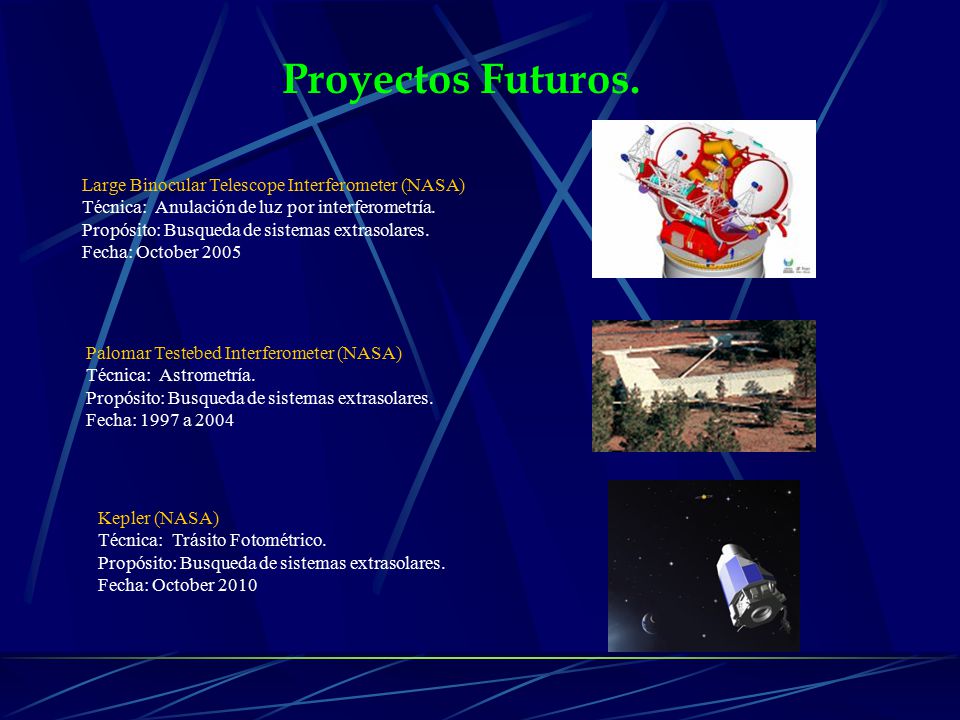 Proyectos Futuros.

Large Binocular Telescope Interferometer (NASA)
Técnica: Anulación de luz por interferometría.
Propósito: Busqueda de sistemas extrasolares.
Fecha: October 2005

Palomar Testebed Interferometer (NASA)
Técnica: Astrometría.
Propósito: Busqueda de sistemas extrasolares.
Fecha: 1997 a 2004

Kepler (NASA)
Técnica: Trásito Fotométrico.
Propósito: Busqueda de sistemas extrasolares.
Fecha: October 2010